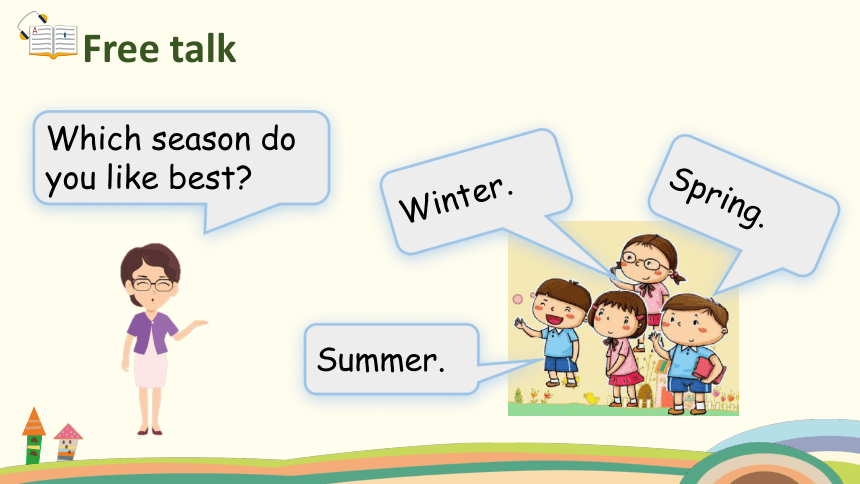 Free talk

Which season do you like best?

Winter.

Spring.

Summer.